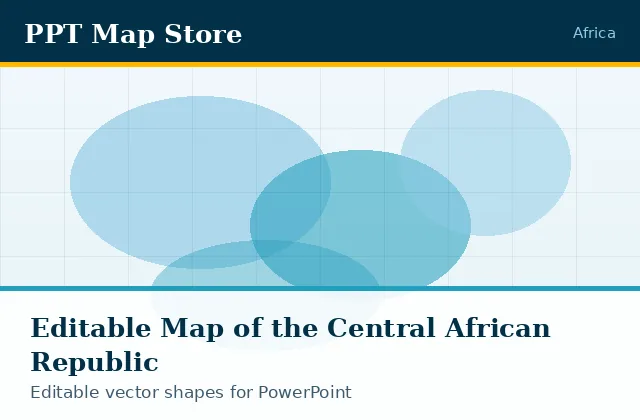 PPT Map Store

Africa

Editable Map of the Central African Republic

Editable vector shapes for PowerPoint